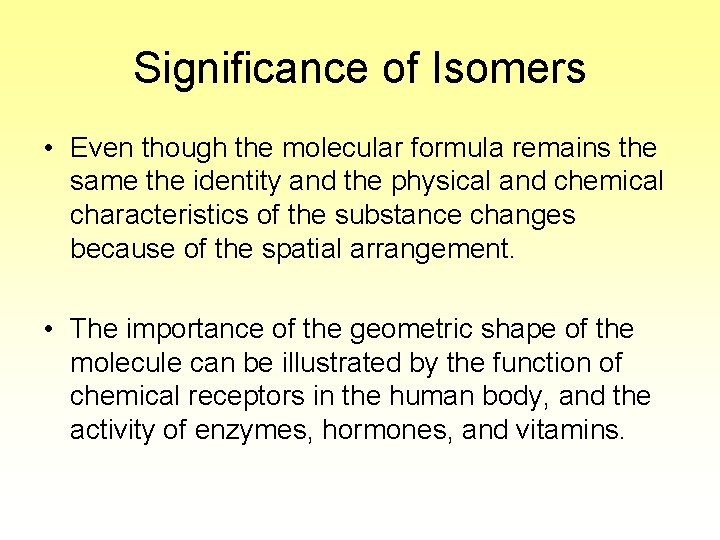 Significance of Isomers

• Even though the molecular formula remains the same the identity and the physical and chemical characteristics of the substance changes because of the spatial arrangement.

• The importance of the geometric shape of the molecule can be illustrated by the function of chemical receptors in the human body, and the activity of enzymes, hormones, and vitamins.